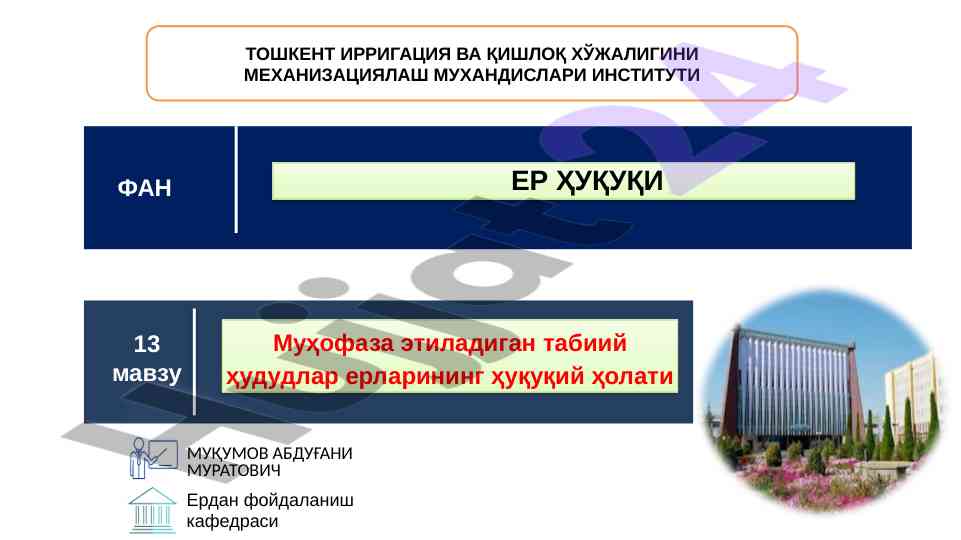 ТОШКЕНТ ИРРИГАЦИЯ ВА ҚИШЛОҚ ХЎЖАЛИГИНИ МЕХАНИЗАЦИЯЛАШ МУХАНДИСЛАРИ ИНСТИТУТИ

ФАН

ЕР ҲУҚУҚИ

13 мавзу

Муҳофаза этиладиган табиий ҳудудлар ерларининг ҳуқуқий ҳолати

МУҚУМОВ АБДУҒАНИ МУРАТОВИЧ

Ердан фойдаланиш кафедраси

Hujjat24